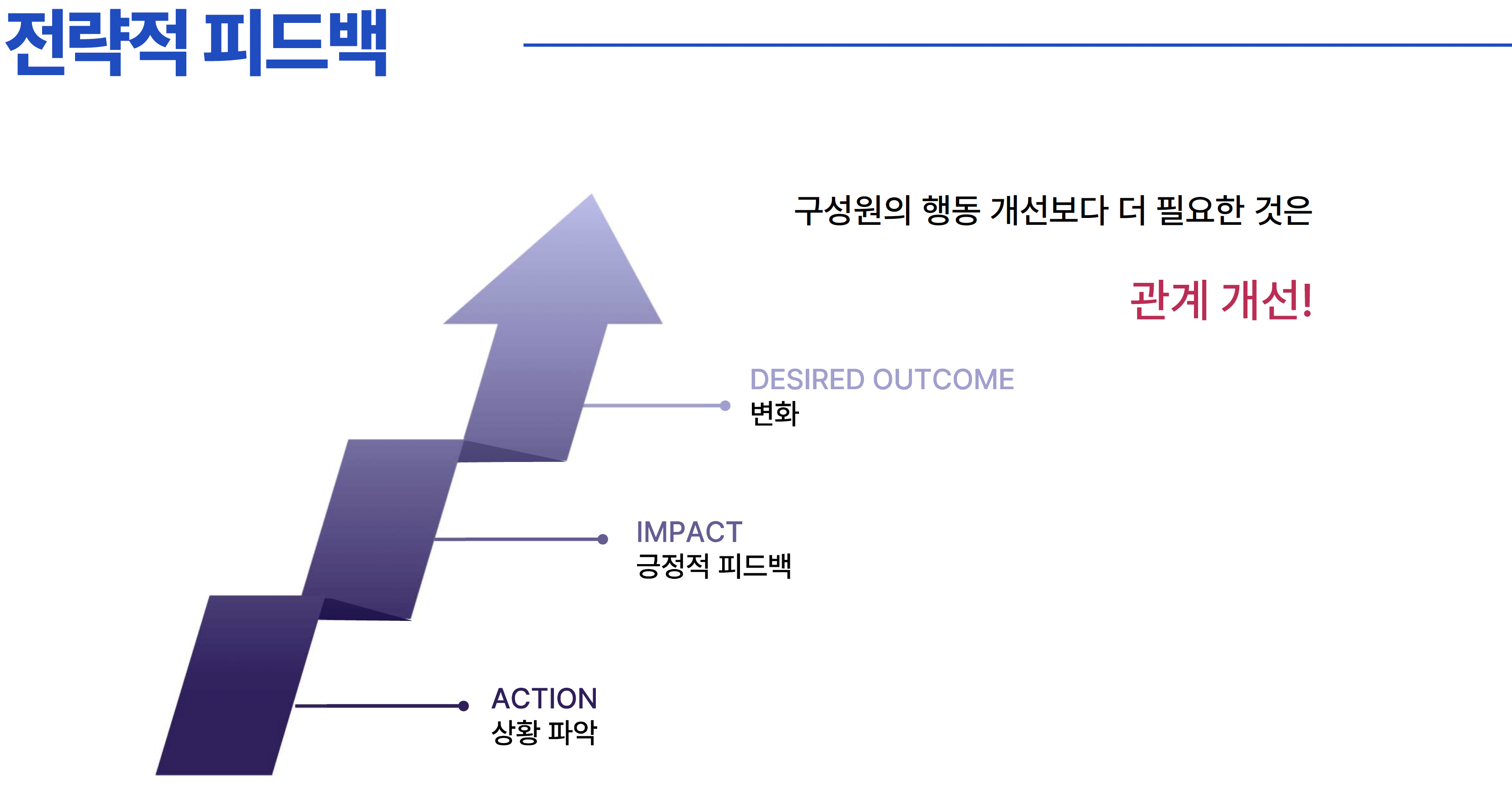 전략적 피드백

구성원의 행동 개선보다 더 필요한 것은

관계 개선!

DESIRED OUTCOME
변화

IMPACT
긍정적 피드백

ACTION
상황 파악